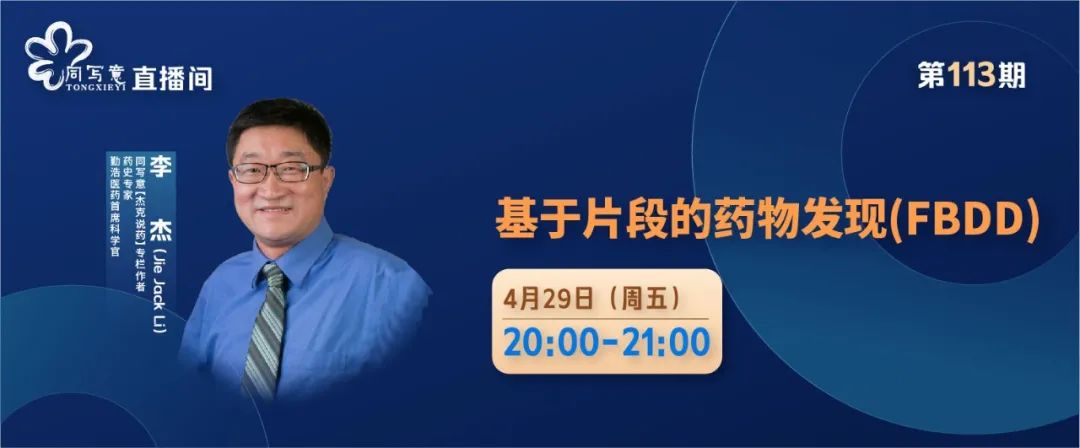 同写意 TONGXIEYI 直播间

第113期

李 杰 (Jie Jack Li)
同写意【杰克说药】专栏作者
药史专家
勤浩医药首席科学官

基于片段的药物发现(FBDD)

4月29日（周五）
20:00-21:00